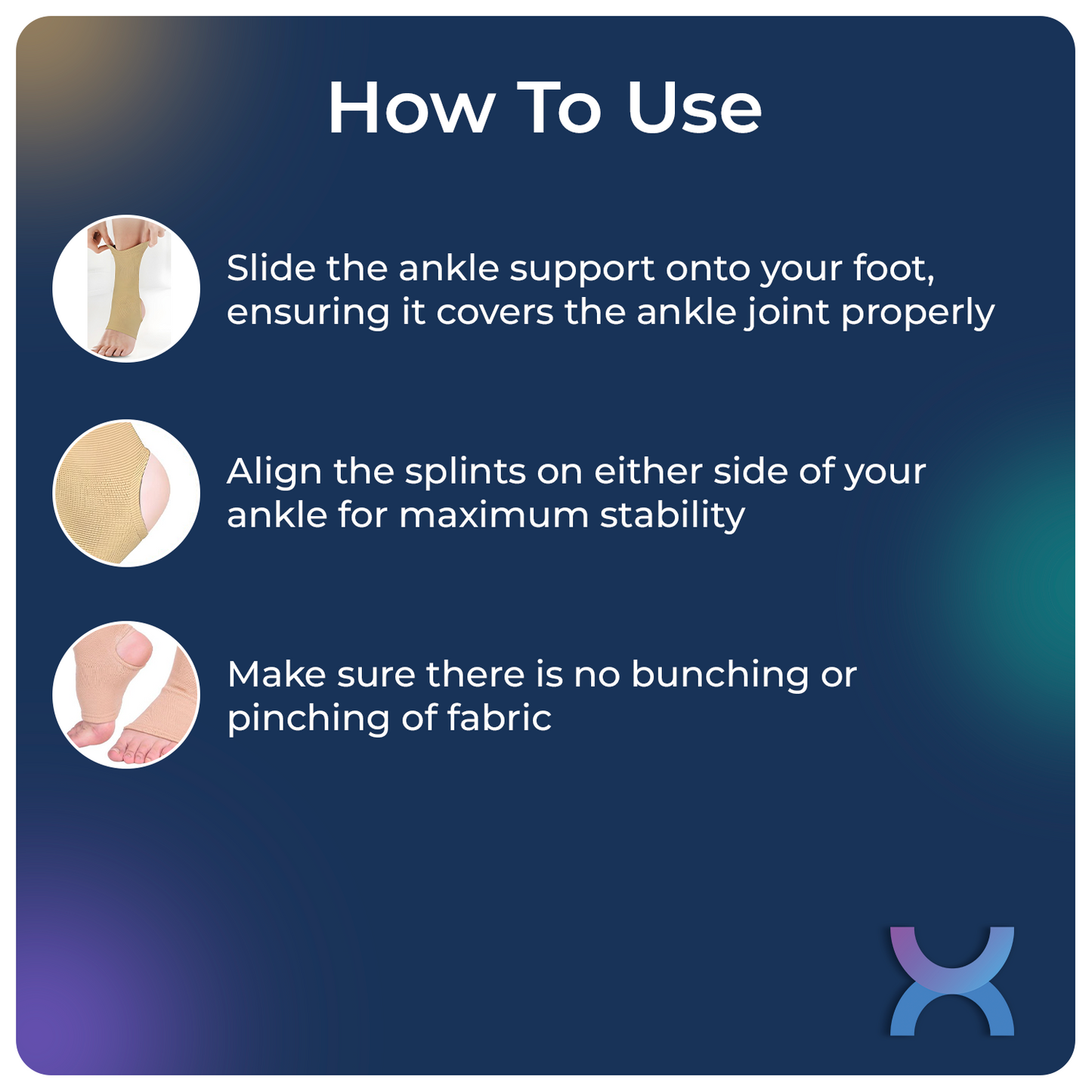 How To Use

Slide the ankle support onto your foot, ensuring it covers the ankle joint properly

Align the splints on either side of your ankle for maximum stability

Make sure there is no bunching or pinching of fabric